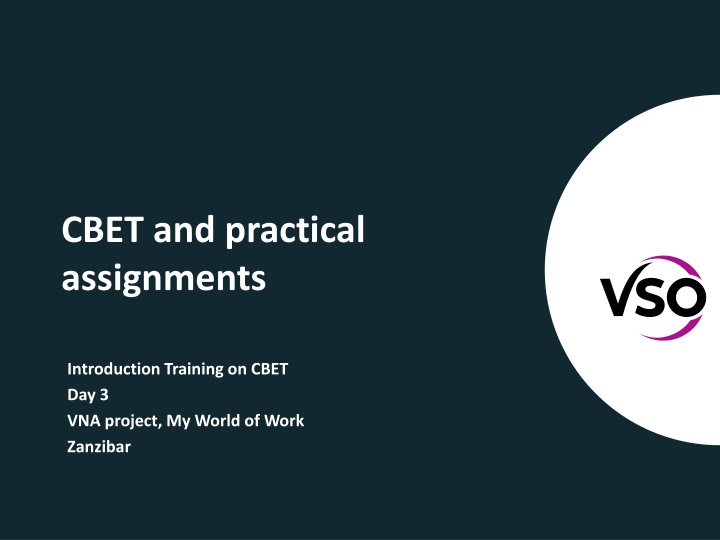 CBET and practical assignments

Introduction Training on CBET
Day 3
VNA project, My World of Work
Zanzibar

VSO